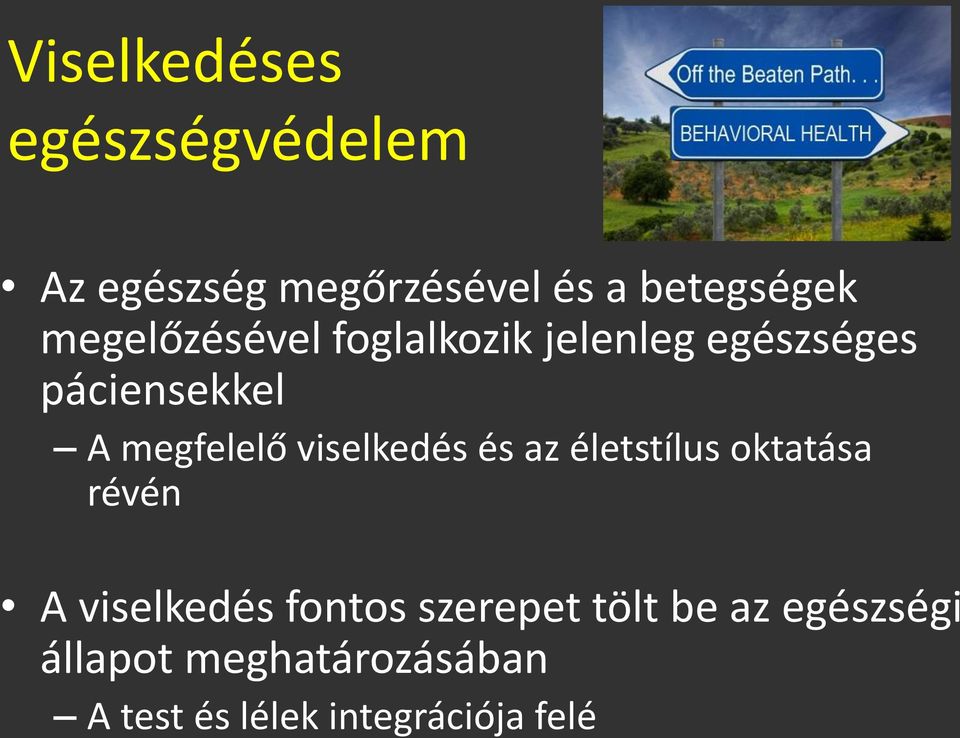 Viselkedéses egészségvédelem

Off the Beaten Path. . .

BEHAVIORAL HEALTH

• Az egészség megőrzésével és a betegségek megelőzésével foglalkozik jelenleg egészséges páciensekkel
– A megfelelő viselkedés és az életstílus oktatása révén

• A viselkedés fontos szerepet tölt be az egészségi állapot meghatározásában
– A test és lélek integrációja felé